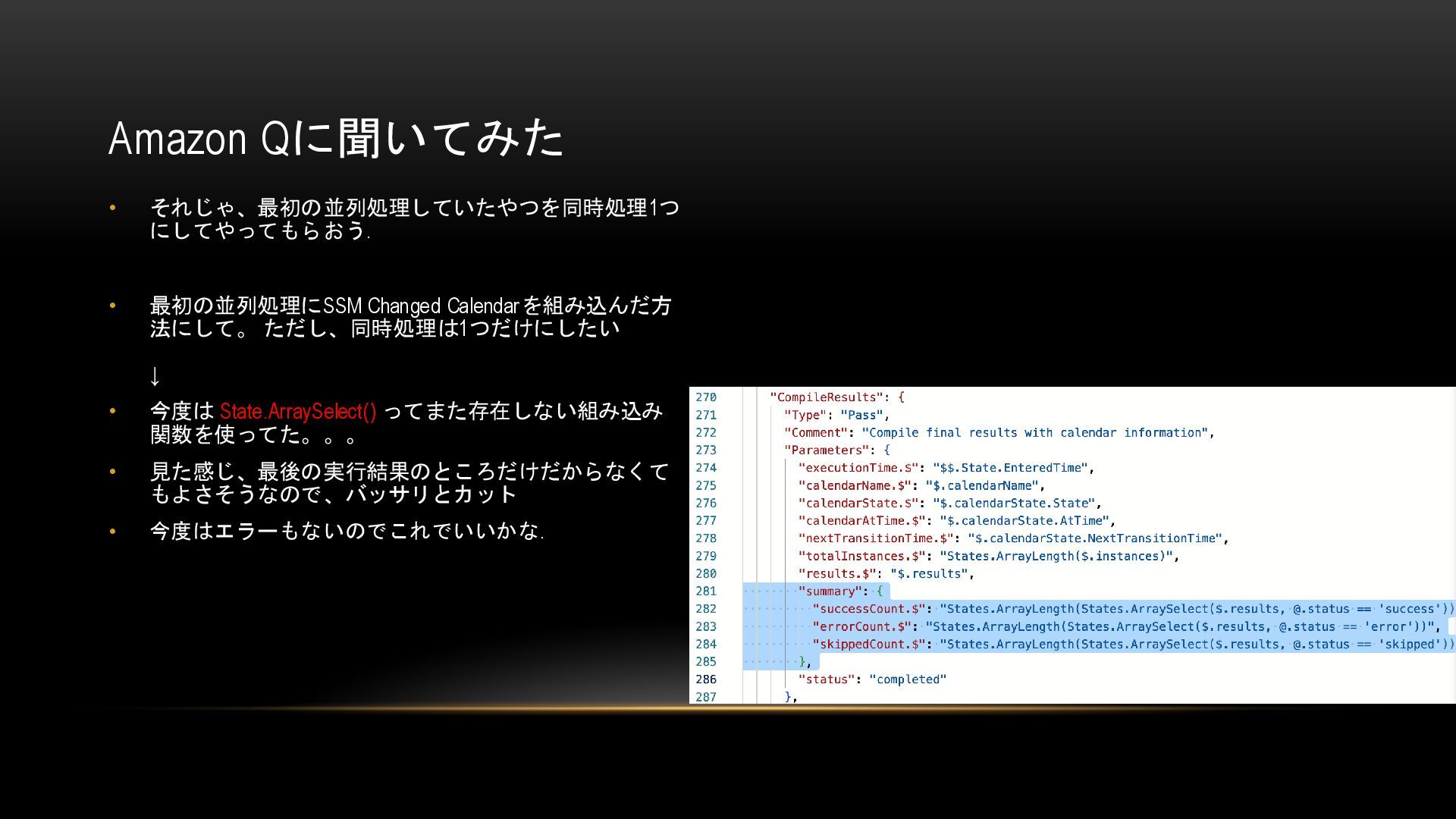 Amazon Qに聞いてみた

• それじゃ、最初の並列処理していたやつを同時処理1つにしてやってもらおう.

• 最初の並列処理にSSM Changed Calendarを組み込んだ方法にして。 ただし、同時処理は1つだけにしたい

↓

• 今度は State.ArraySelect() ってまた存在しない組み込み関数を使ってた。。。

• 見た感じ、最後の実行結果のところだけだからなくてもよさそうなので、バッサリとカット

• 今度はエラーもないのでこれでいいかな.

270 "CompileResults": {
271 "Type": "Pass",
272 "Comment": "Compile final results with calendar information",
273 "Parameters": {
274 "executionTime.$": "$$.State.EnteredTime",
275 "calendarName.$": "$.calendarName",
276 "calendarState.$": "$.calendarState.State",
277 "calendarAtTime.$": "$.calendarState.AtTime",
278 "nextTransitionTime.$": "$.calendarState.NextTransitionTime",
279 "totalInstances.$": "States.ArrayLength($.instances)",
280 "results.$": "$.results",
281 "summary": {
282 "successCount.$": "States.ArrayLength(States.ArraySelect($.results, @.status == 'success'))
283 "errorCount.$": "States.ArrayLength(States.ArraySelect($.results, @.status == 'error'))",
284 "skippedCount.$": "States.ArrayLength(States.ArraySelect($.results, @.status == 'skipped'))
285 },
286 "status": "completed"
287 },